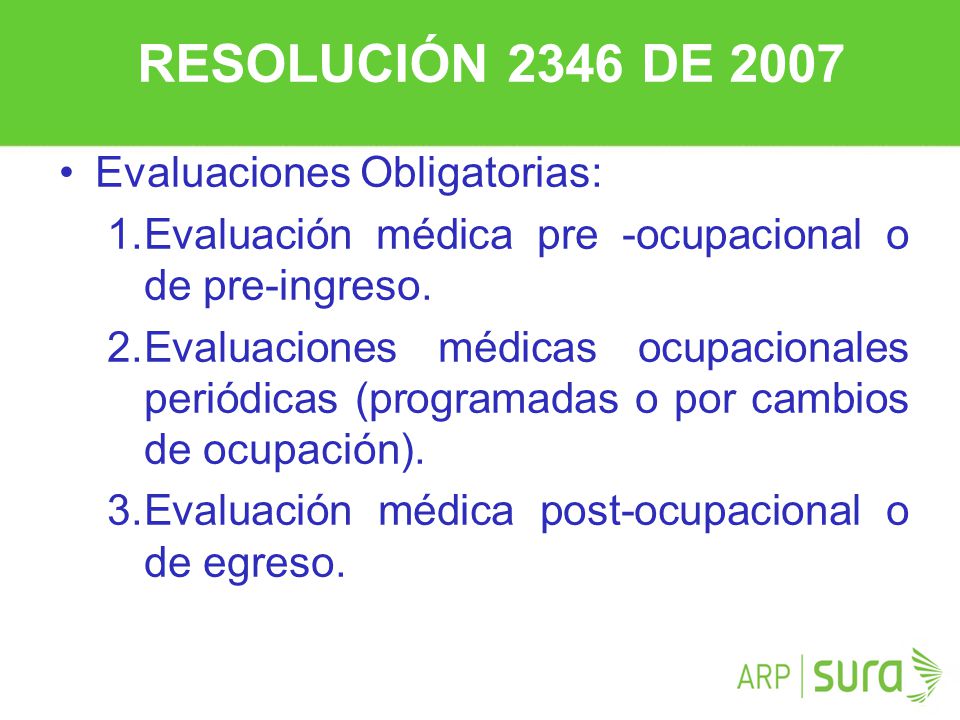 RESOLUCIÓN 2346 DE 2007

• Evaluaciones Obligatorias:

1. Evaluación médica pre -ocupacional o de pre-ingreso.

2. Evaluaciones médicas ocupacionales periódicas (programadas o por cambios de ocupación).

3. Evaluación médica post-ocupacional o de egreso.

ARP | sura